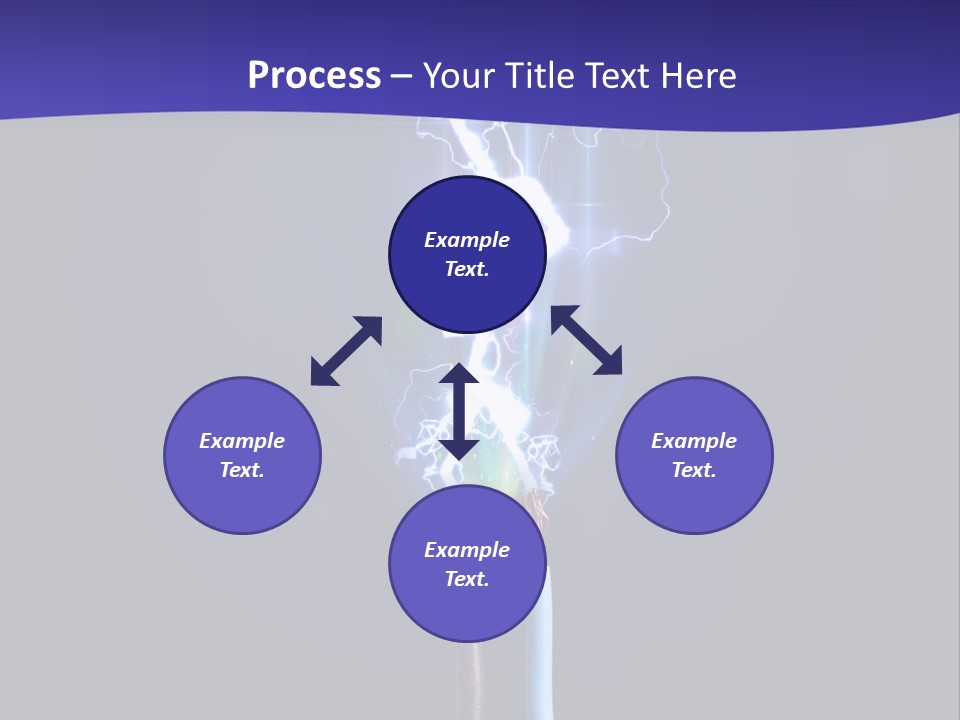 Process – Your Title Text Here

Example Text.

Example Text.

Example Text.

Example Text.